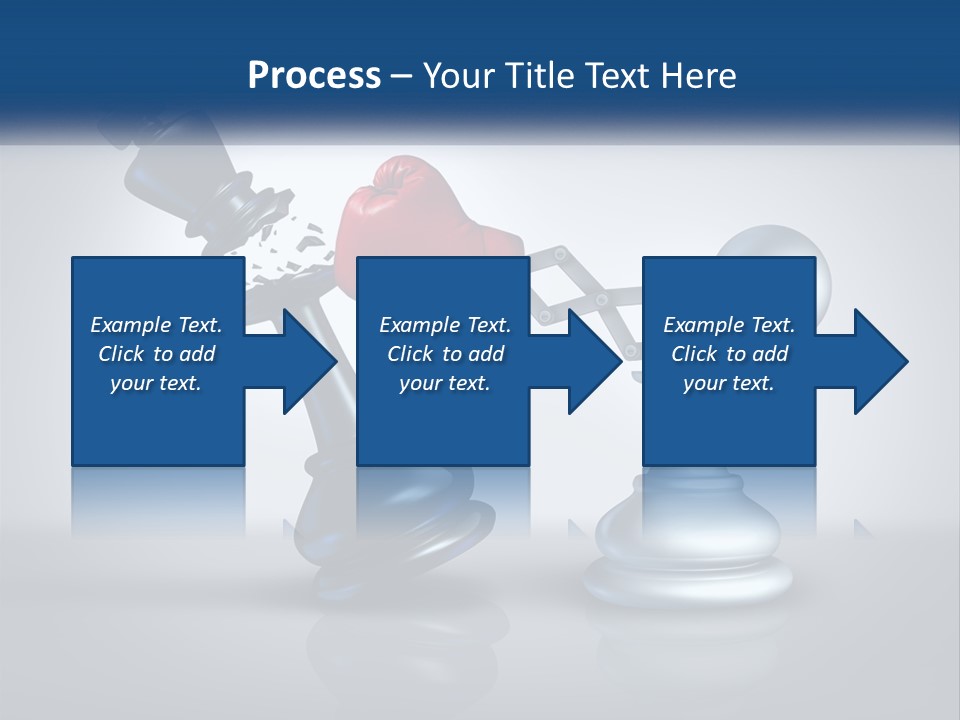 Process – Your Title Text Here

Example Text. Click to add your text.

Example Text. Click to add your text.

Example Text. Click to add your text.